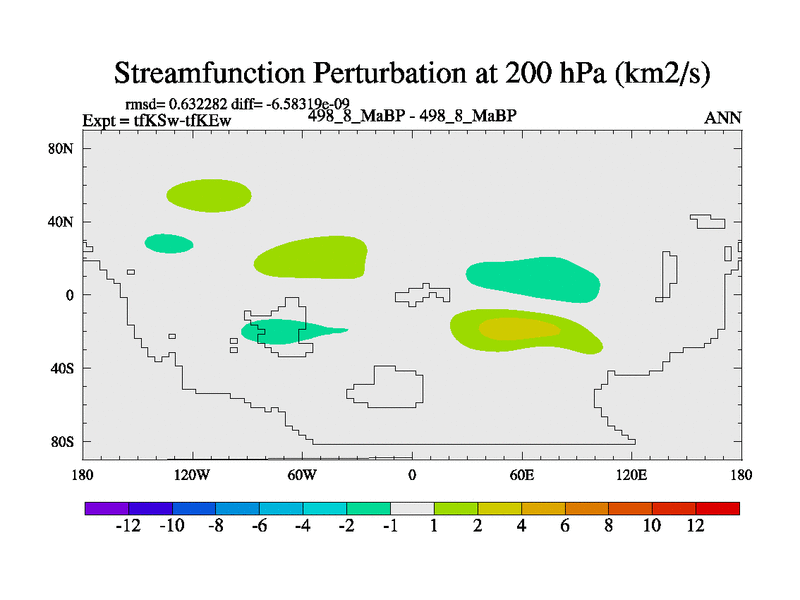 Streamfunction Perturbation at 200 hPa (km2/s)

rmsd= 0.632282 diff= -6.58319e-09
Expt = tfKSw-tfKEw
498_8_MaBP - 498_8_MaBP
ANN

80N
40N
0
40S
80S

180
120W
60W
0
60E
120E
180

-12
-10
-8
-6
-4
-2
-1
1
2
4
6
8
10
12